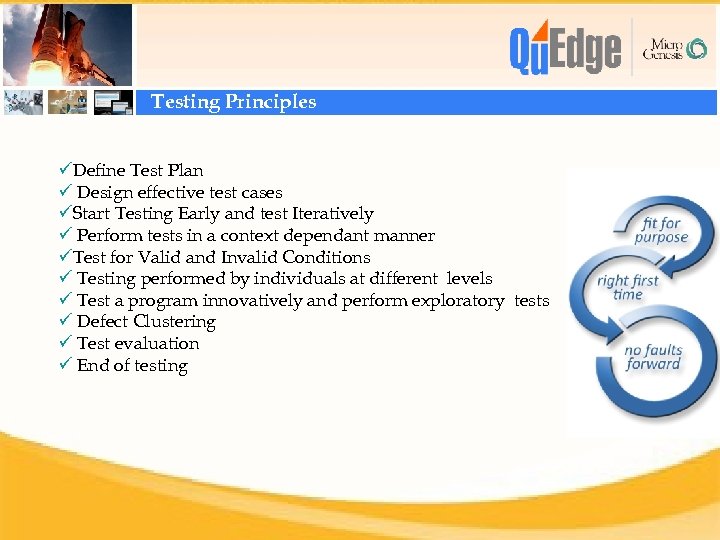 QuEdge

Micro Genesis

Testing Principles

✓Define Test Plan
✓ Design effective test cases
✓Start Testing Early and test Iteratively
✓ Perform tests in a context dependant manner
✓Test for Valid and Invalid Conditions
✓ Testing performed by individuals at different levels
✓ Test a program innovatively and perform exploratory tests
✓ Defect Clustering
✓ Test evaluation
✓ End of testing

fit for purpose

right first time

no faults forward